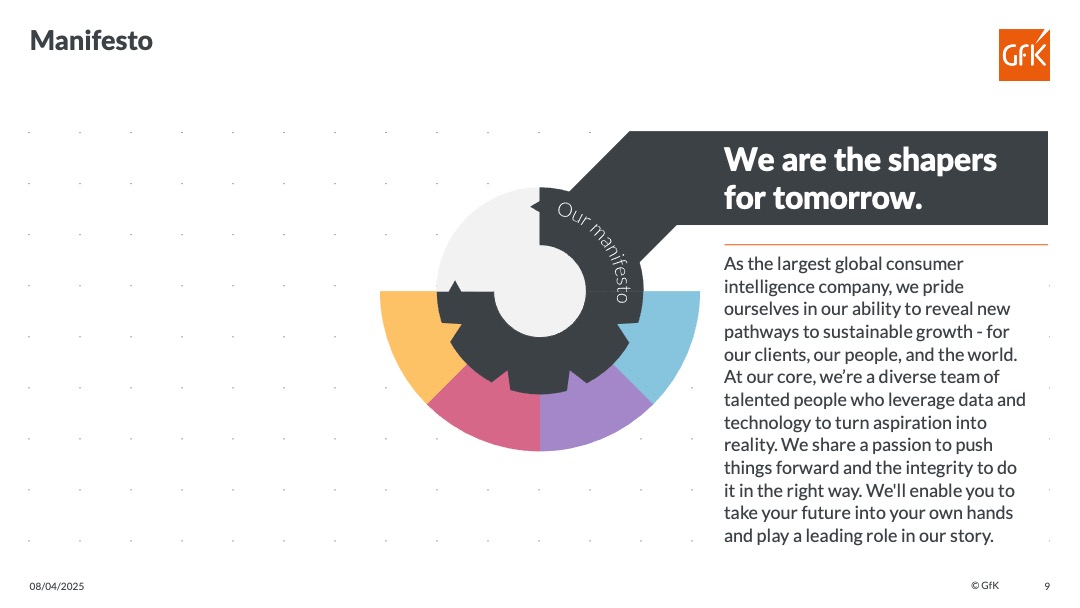 Manifesto

GfK

Our manifesto

We are the shapers for tomorrow.

As the largest global consumer intelligence company, we pride ourselves in our ability to reveal new pathways to sustainable growth - for our clients, our people, and the world. At our core, we're a diverse team of talented people who leverage data and technology to turn aspiration into reality. We share a passion to push things forward and the integrity to do it in the right way. We'll enable you to take your future into your own hands and play a leading role in our story.

08/04/2025

© GfK

9